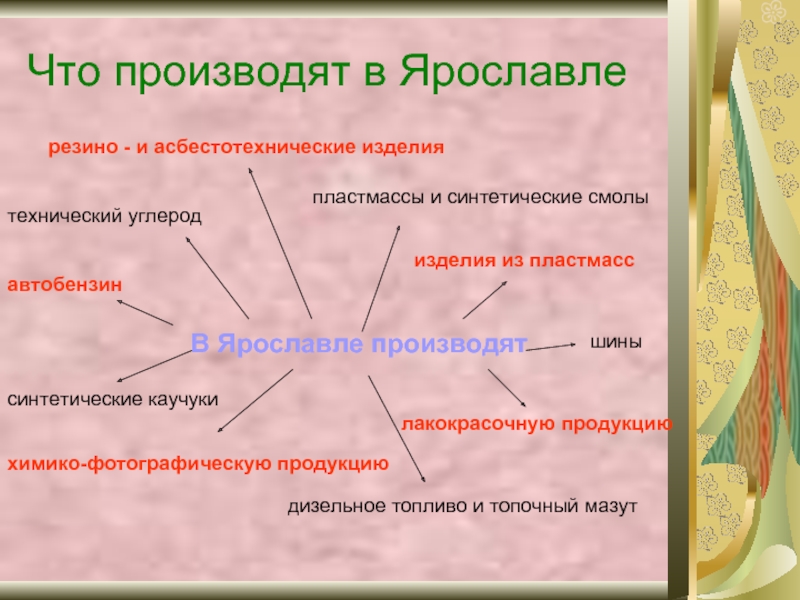 Что производят в Ярославле

резино - и асбестотехнические изделия

пластмассы и синтетические смолы

технический углерод

изделия из пластмасс

автобензин

В Ярославле производят

шины

синтетические каучуки

лакокрасочную продукцию

химико-фотографическую продукцию

дизельное топливо и топочный мазут